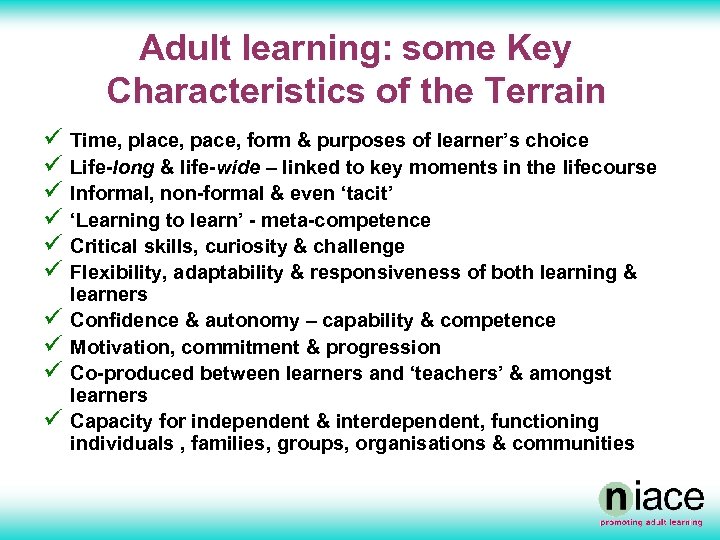 Adult learning: some Key Characteristics of the Terrain

✓ Time, place, pace, form & purposes of learner's choice
✓ Life-long & life-wide – linked to key moments in the lifecourse
✓ Informal, non-formal & even 'tacit'
✓ 'Learning to learn' - meta-competence
✓ Critical skills, curiosity & challenge
✓ Flexibility, adaptability & responsiveness of both learning & learners
✓ Confidence & autonomy – capability & competence
✓ Motivation, commitment & progression
✓ Co-produced between learners and 'teachers' & amongst learners
✓ Capacity for independent & interdependent, functioning individuals , families, groups, organisations & communities

niace
promoting adult learning